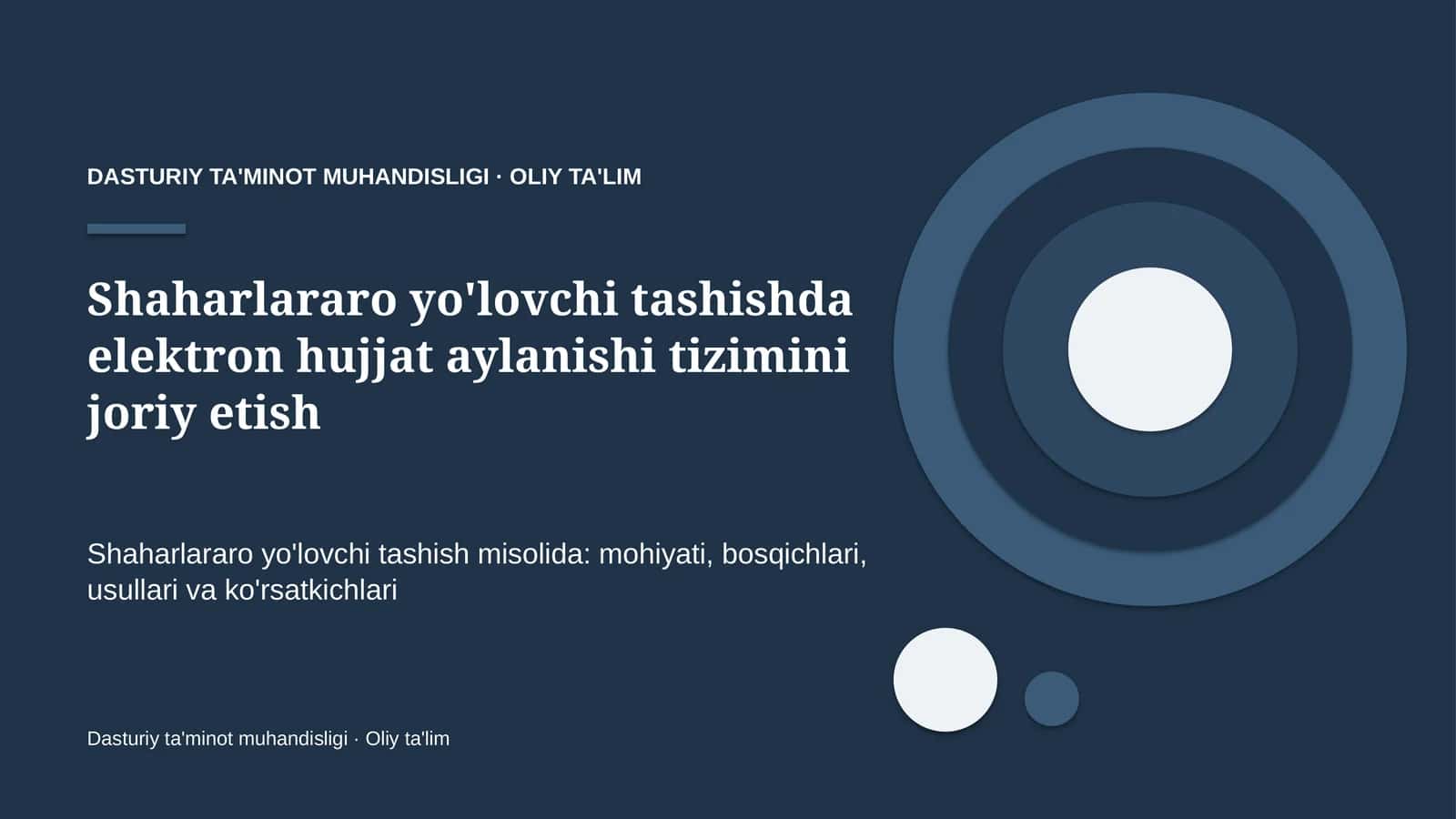 DASTURIY TA'MINOT MUHANDISLIGI · OLIY TA'LIM

Shaharlararo yo'lovchi tashishda elektron hujjat aylanishi tizimini joriy etish

Shaharlararo yo'lovchi tashish misolida: mohiyati, bosqichlari, usullari va ko'rsatkichlari

Dasturiy ta'minot muhandisligi · Oliy ta'lim